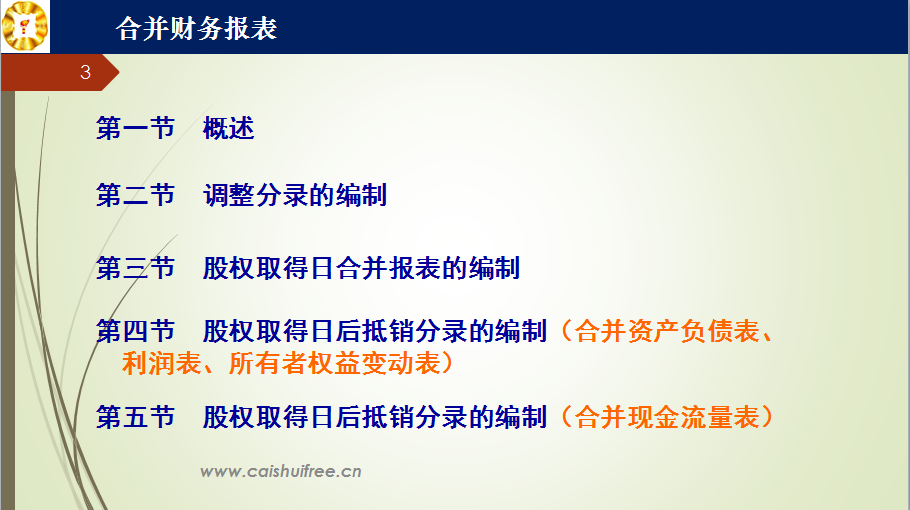 合并财务报表

3

第一节　概述

第二节　调整分录的编制

第三节　股权取得日合并报表的编制

第四节　股权取得日后抵销分录的编制（合并资产负债表、利润表、所有者权益变动表）

第五节　股权取得日后抵销分录的编制（合并现金流量表）

www.caishuifree.cn